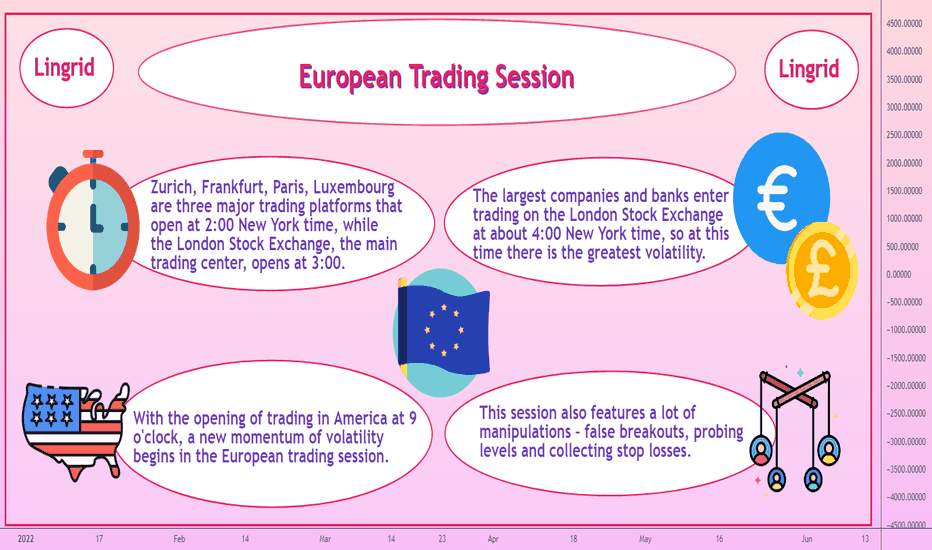 Lingrid

European Trading Session

Lingrid

Zurich, Frankfurt, Paris, Luxembourg are three major trading platforms that open at 2:00 New York time, while the London Stock Exchange, the main trading center, opens at 3:00.

The largest companies and banks enter trading on the London Stock Exchange at about 4:00 New York time, so at this time there is the greatest volatility.

With the opening of trading in America at 9 o'clock, a new momentum of volatility begins in the European trading session.

This session also features a lot of manipulations - false breakouts, probing levels and collecting stop losses.

4500.00000
4000.00000
3500.00000
3000.00000
2500.00000
2000.00000
1500.00000
1000.00000
500.00000
0.00000
-500.00000
-1000.00000
-1500.00000
-2000.00000
-2500.00000
-3000.00000
-3500.00000
-4000.00000
-4500.00000

2022 17 Feb 14 Mar 14 23 Apr 18 May 16 Jun 13